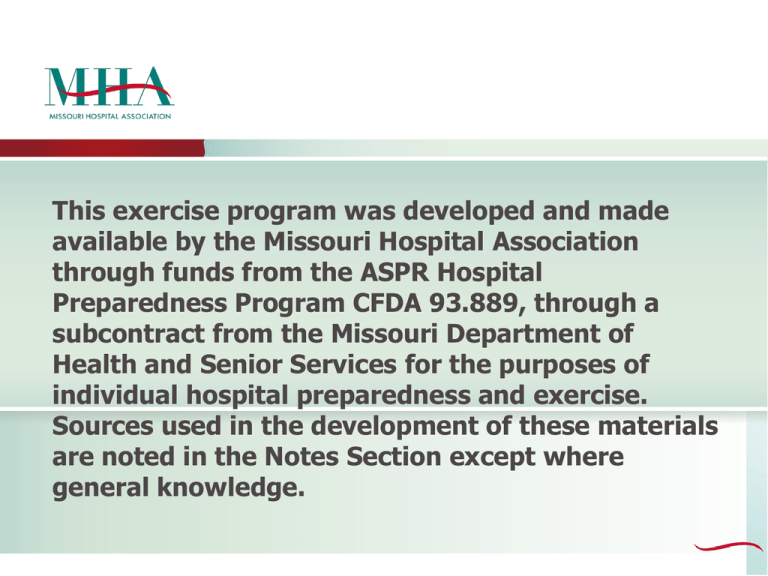 MHA
MISSOURI HOSPITAL ASSOCIATION

This exercise program was developed and made available by the Missouri Hospital Association through funds from the ASPR Hospital Preparedness Program CFDA 93.889, through a subcontract from the Missouri Department of Health and Senior Services for the purposes of individual hospital preparedness and exercise. Sources used in the development of these materials are noted in the Notes Section except where general knowledge.